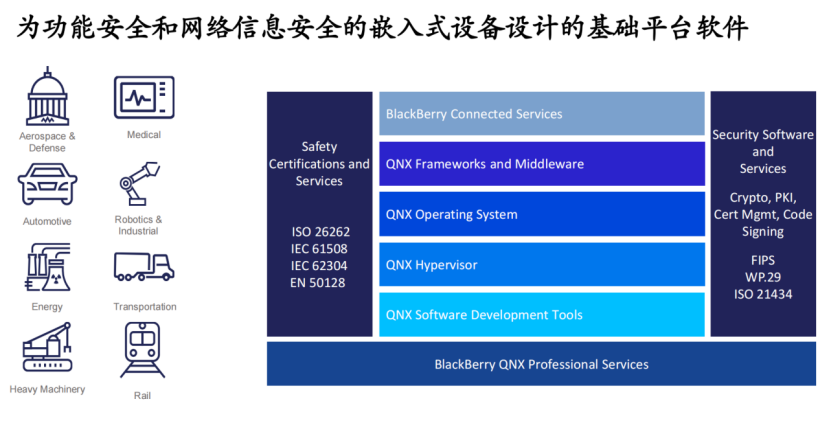 为功能安全和网络信息安全的嵌入式设备设计的基础平台软件

Aerospace & Defense

Medical

Automotive

Robotics & Industrial

Energy

Transportation

Heavy Machinery

Rail

Safety Certifications and Services

ISO 26262
IEC 61508
IEC 62304
EN 50128

BlackBerry Connected Services

QNX Frameworks and Middleware

QNX Operating System

QNX Hypervisor

QNX Software Development Tools

Security Software and Services

Crypto, PKI, Cert Mgmt, Code Signing

FIPS
WP.29
ISO 21434

BlackBerry QNX Professional Services